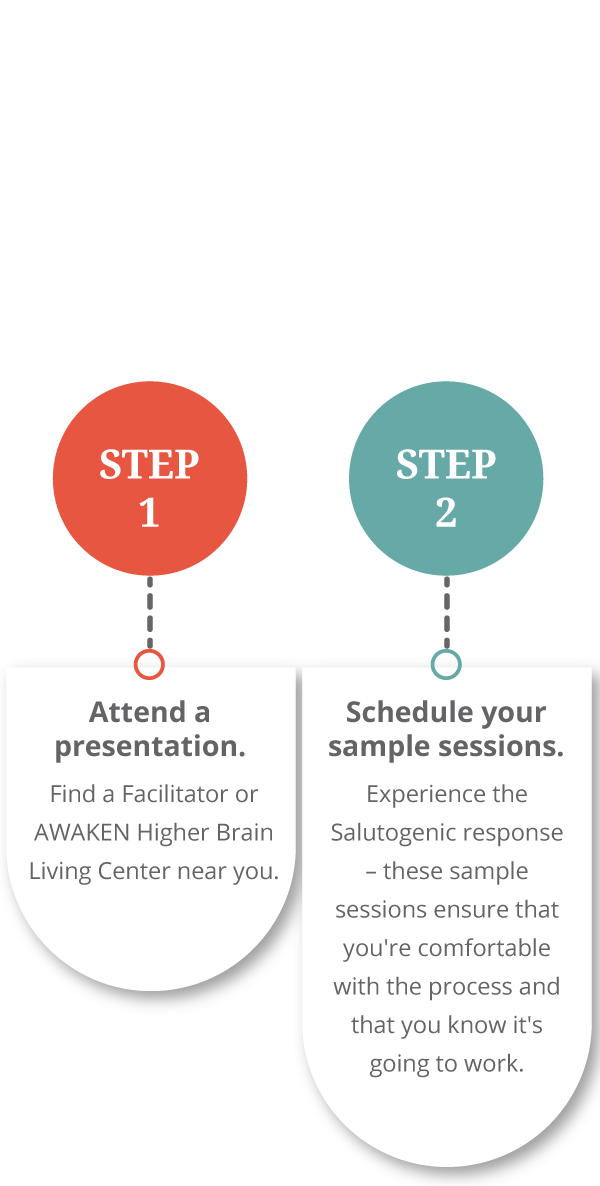 STEP
1

Attend a presentation.

Find a Facilitator or AWAKEN Higher Brain Living Center near you.

STEP
2

Schedule your sample sessions.

Experience the Salutogenic response – these sample sessions ensure that you're comfortable with the process and that you know it's going to work.